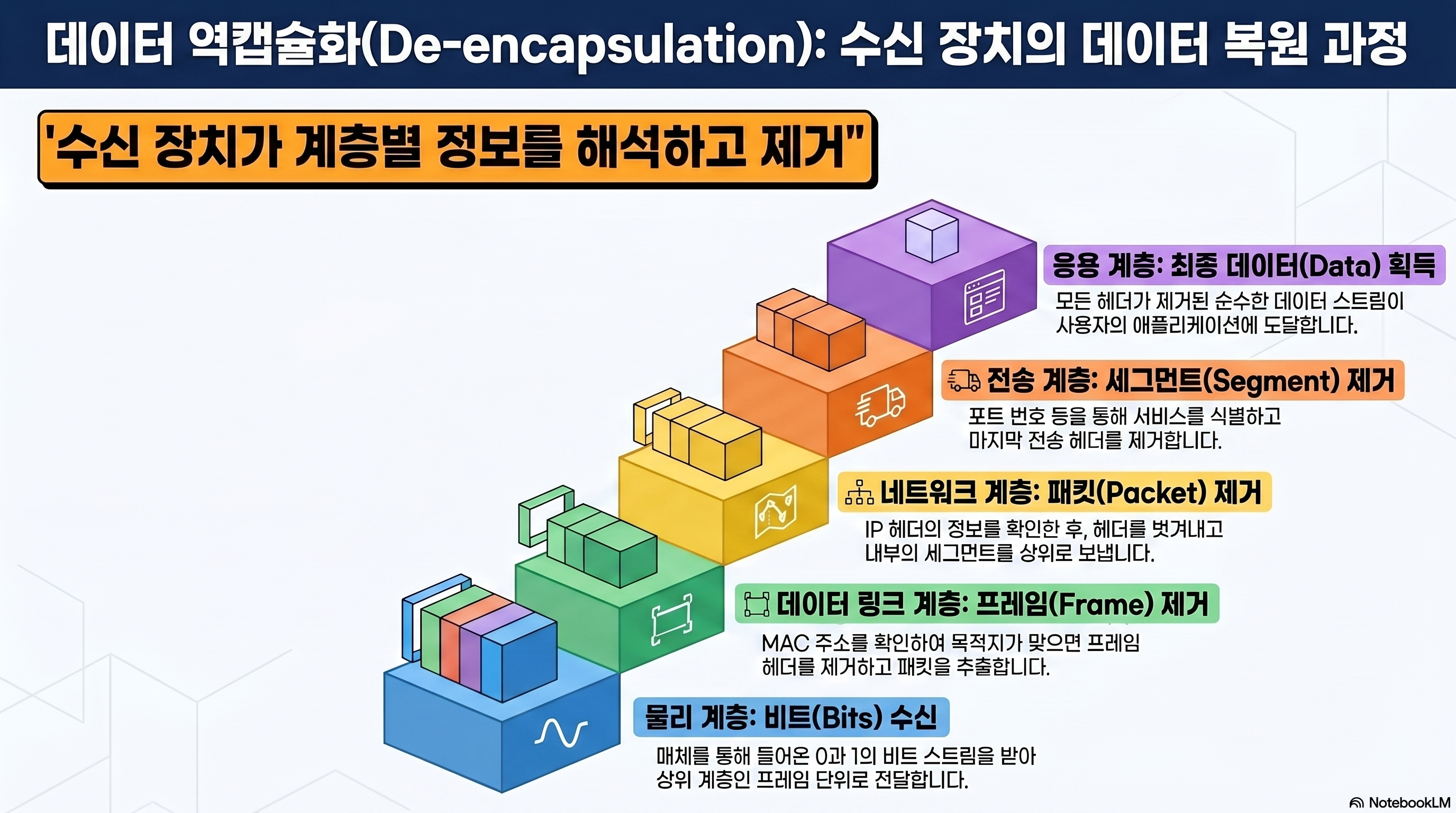 데이터 역캡슐화(De-encapsulation): 수신 장치의 데이터 복원 과정

'수신 장치가 계층별 정보를 해석하고 제거"

응용 계층: 최종 데이터(Data) 획득

모든 헤더가 제거된 순수한 데이터 스트림이 사용자의 애플리케이션에 도달합니다.

전송 계층: 세그먼트(Segment) 제거

포트 번호 등을 통해 서비스를 식별하고 마지막 전송 헤더를 제거합니다.

네트워크 계층: 패킷(Packet) 제거

IP 헤더의 정보를 확인한 후, 헤더를 벗겨내고 내부의 세그먼트를 상위로 보냅니다.

데이터 링크 계층: 프레임(Frame) 제거

MAC 주소를 확인하여 목적지가 맞으면 프레임 헤더를 제거하고 패킷을 추출합니다.

물리 계층: 비트(Bits) 수신

매체를 통해 들어온 0과 1의 비트 스트림을 받아 상위 계층인 프레임 단위로 전달합니다.

NotebookLM